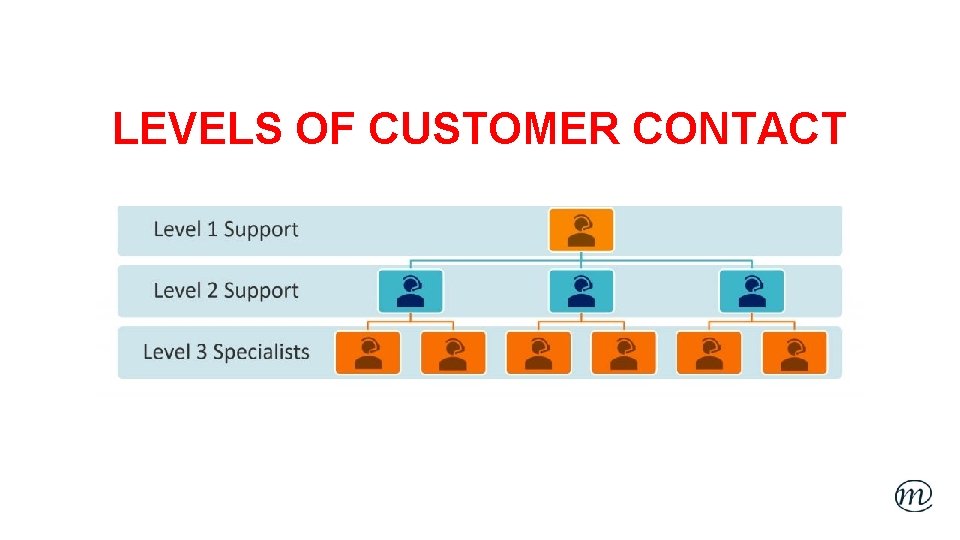 LEVELS OF CUSTOMER CONTACT

Level 1 Support

Level 2 Support

Level 3 Specialists

m